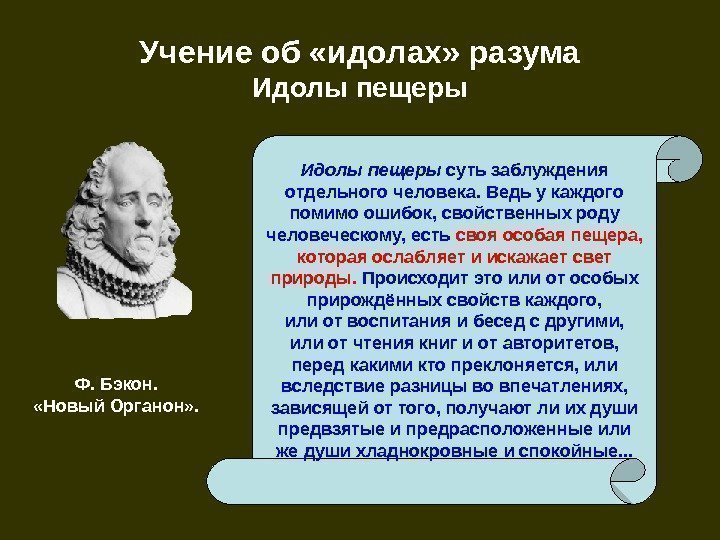 Учение об «идолах» разума
Идолы пещеры

Идолы пещеры суть заблуждения отдельного человека. Ведь у каждого помимо ошибок, свойственных роду человеческому, есть своя особая пещера, которая ослабляет и искажает свет природы. Происходит это или от особых прирождённых свойств каждого, или от воспитания и бесед с другими, или от чтения книг и от авторитетов, перед какими кто преклоняется, или вследствие разницы во впечатлениях, зависящей от того, получают ли их души предвзятые и предрасположенные или же души хладнокровные и спокойные...

Ф. Бэкон.
«Новый Органон».